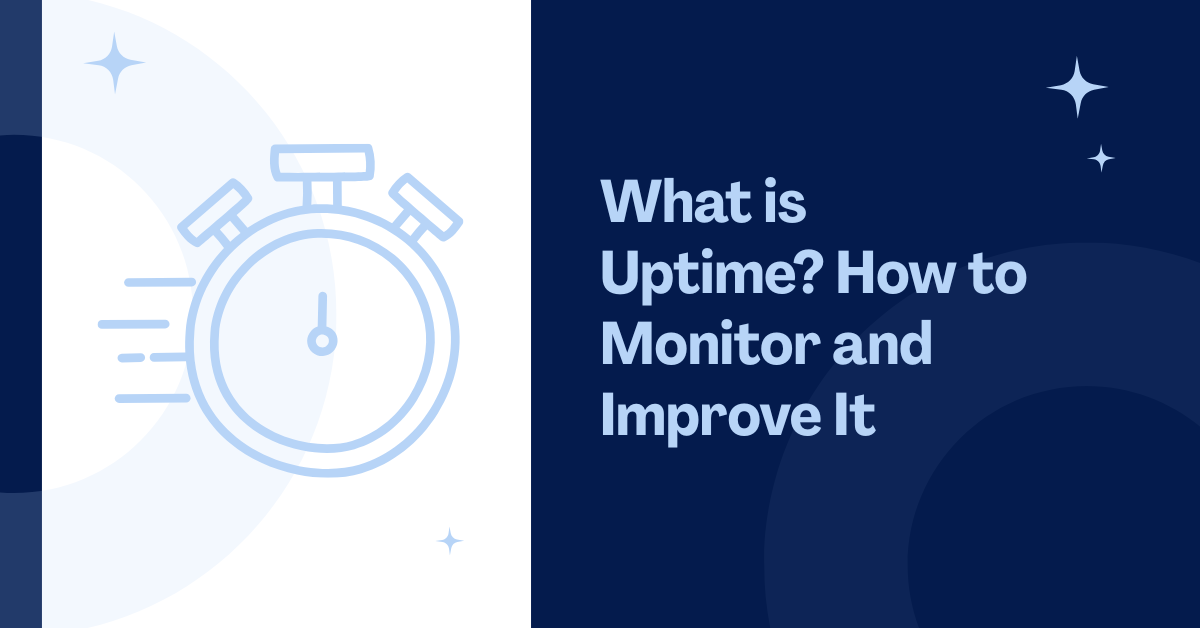 What is Uptime? How to Monitor and Improve It